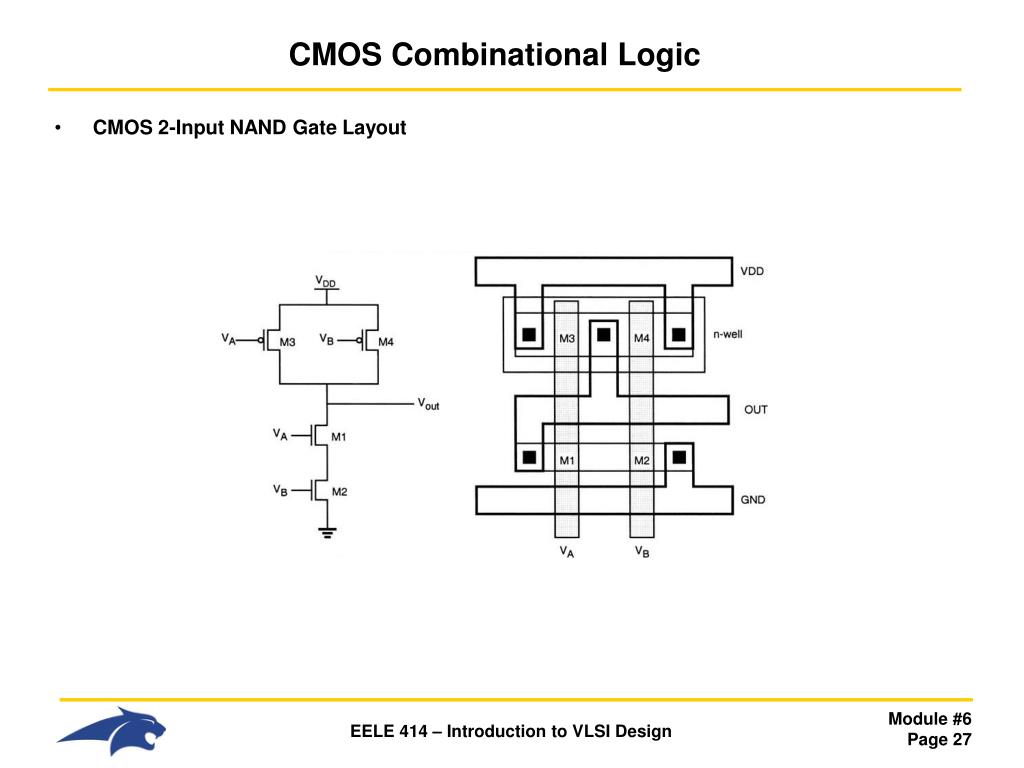 CMOS Combinational Logic

• CMOS 2-Input NAND Gate Layout

$V_{DD}$

$V_A$ M3 $V_B$ M4

$V_{out}$

$V_A$ M1

$V_B$ M2

VDD

M3 M4 n-well

OUT

M1 M2

GND

$V_A$ $V_B$

EELE 414 – Introduction to VLSI Design

Module #6
Page 27